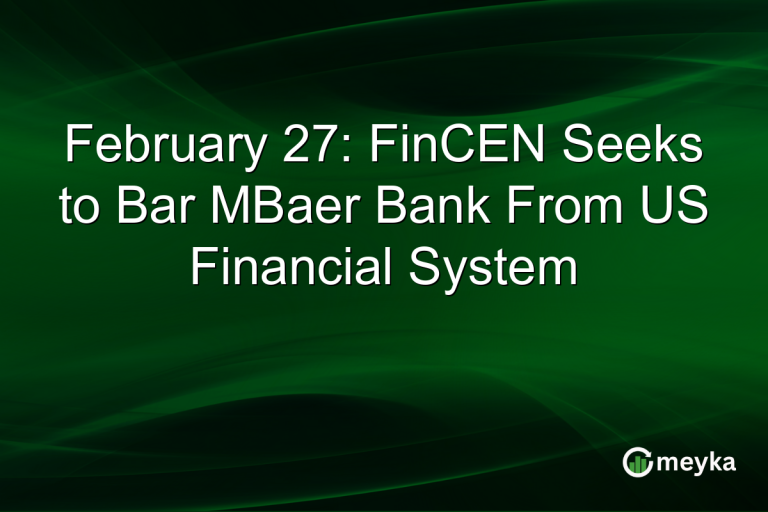 February 27: FinCEN Seeks to Bar MBaer Bank From US Financial System

meyka